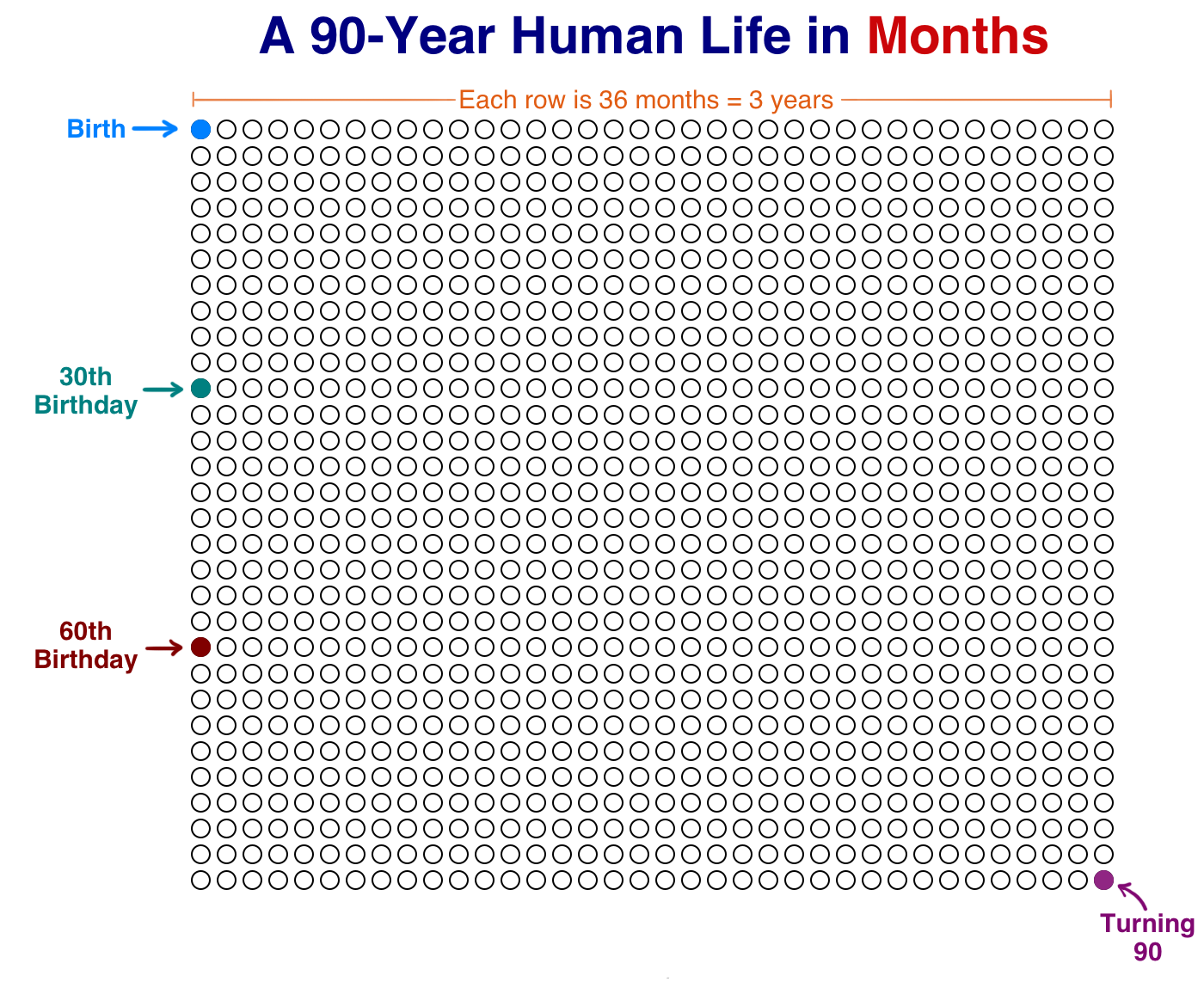 A 90-Year Human Life in Months

Each row is 36 months = 3 years

Birth

30th Birthday

60th Birthday

Turning 90